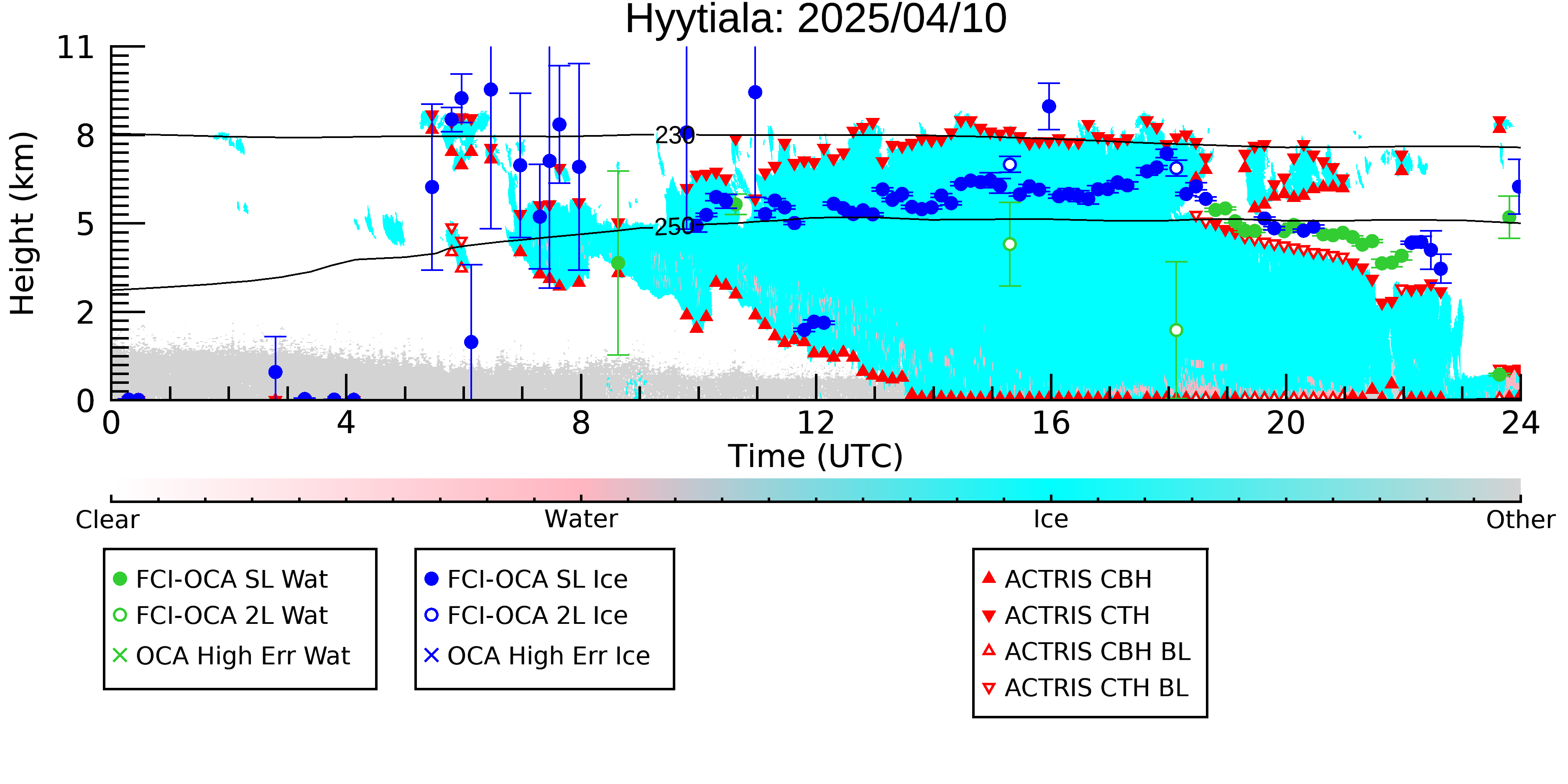 Hyytiala: 2025/04/10

Height (km)

11
8
5
2
0

230
250

0
4
8
12
16
20
24

Time (UTC)

Clear
Water
Ice
Other

FCI-OCA SL Wat
FCI-OCA 2L Wat
OCA High Err Wat

FCI-OCA SL Ice
FCI-OCA 2L Ice
OCA High Err Ice

ACTRIS CBH
ACTRIS CTH
ACTRIS CBH BL
ACTRIS CTH BL